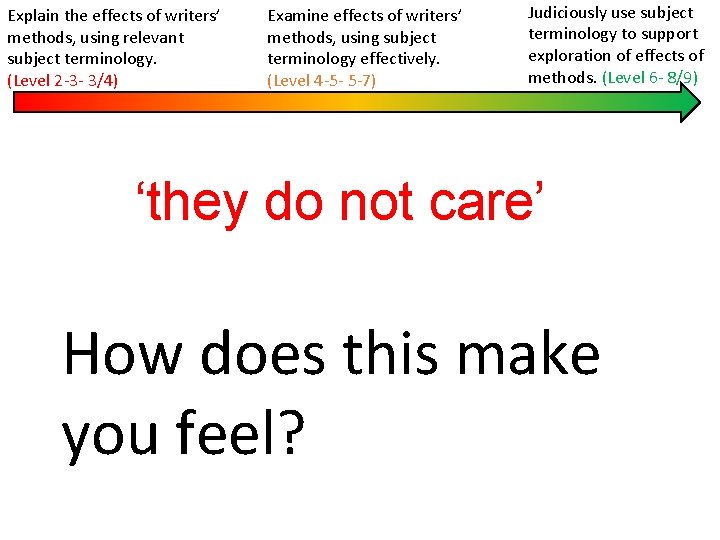 Explain the effects of writers' methods, using relevant subject terminology.
(Level 2-3- 3/4)

Examine effects of writers' methods, using subject terminology effectively.
(Level 4-5- 5-7)

Judiciously use subject terminology to support exploration of effects of methods. (Level 6- 8/9)

'they do not care'

How does this make you feel?